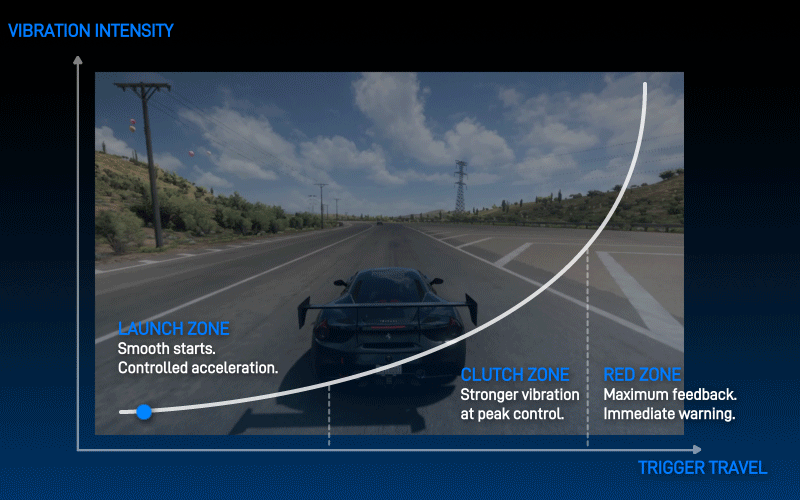 VIBRATION INTENSITY

LAUNCH ZONE
Smooth starts.
Controlled acceleration.

CLUTCH ZONE
Stronger vibration at peak control.

RED ZONE
Maximum feedback.
Immediate warning.

TRIGGER TRAVEL